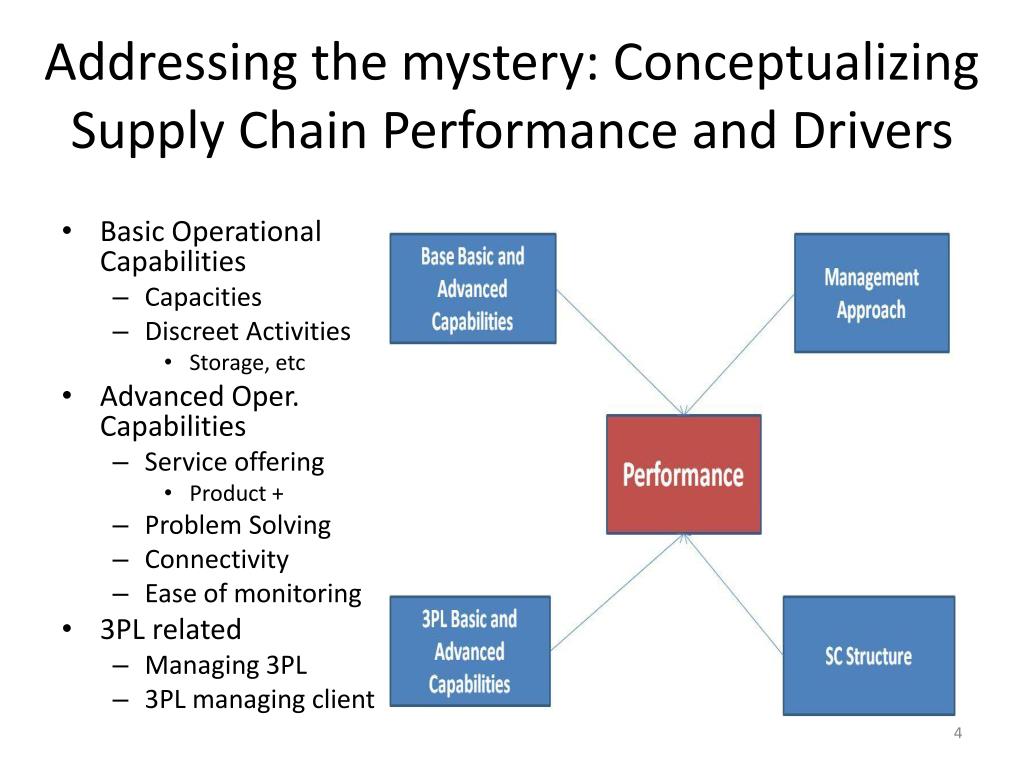 Addressing the mystery: Conceptualizing Supply Chain Performance and Drivers

• Basic Operational Capabilities
  – Capacities
  – Discreet Activities
    • Storage, etc
• Advanced Oper. Capabilities
  – Service offering
    • Product +
  – Problem Solving
  – Connectivity
  – Ease of monitoring
• 3PL related
  – Managing 3PL
  – 3PL managing client

Base Basic and Advanced Capabilities

Management Approach

Performance

3PL Basic and Advanced Capabilities

SC Structure

4